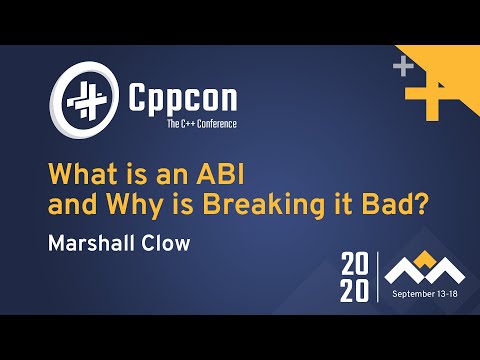 Cppcon
The C++ Conference

What is an ABI and Why is Breaking it Bad?

Marshall Clow

20
20

September 13-18